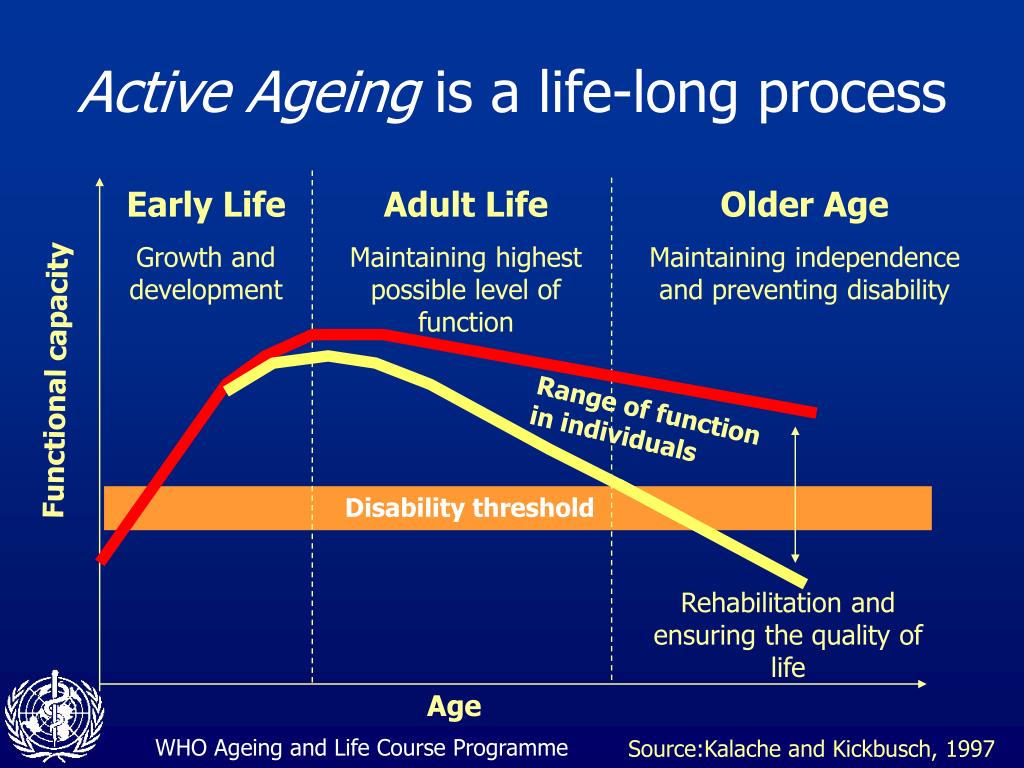 Active Ageing is a life-long process

Functional capacity

Early Life
Growth and development

Adult Life
Maintaining highest possible level of function

Older Age
Maintaining independence and preventing disability

Range of function in individuals

Disability threshold

Rehabilitation and ensuring the quality of life

Age

WHO Ageing and Life Course Programme

Source:Kalache and Kickbusch, 1997